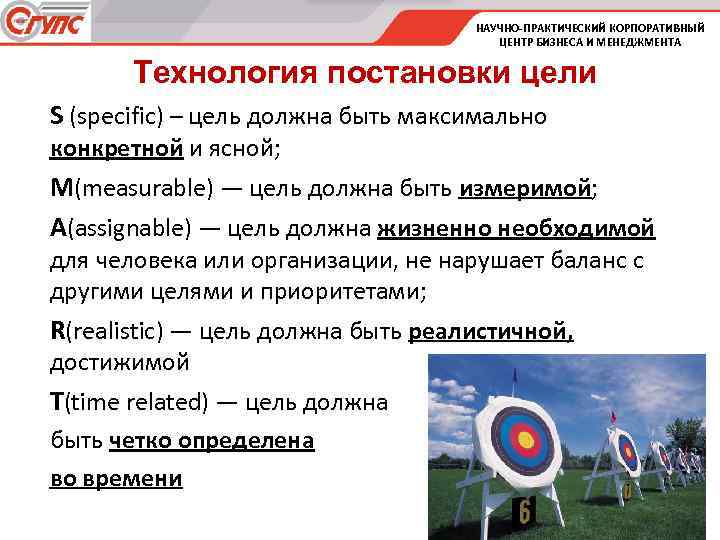 СГУПС

НАУЧНО-ПРАКТИЧЕСКИЙ КОРПОРАТИВНЫЙ ЦЕНТР БИЗНЕСА И МЕНЕДЖМЕНТА

Технология постановки цели

S (specific) – цель должна быть максимально конкретной и ясной;

M(measurable) — цель должна быть измеримой;

A(assignable) — цель должна жизненно необходимой для человека или организации, не нарушает баланс с другими целями и приоритетами;

R(realistic) — цель должна быть реалистичной, достижимой

T(time related) — цель должна быть четко определена во времени

6